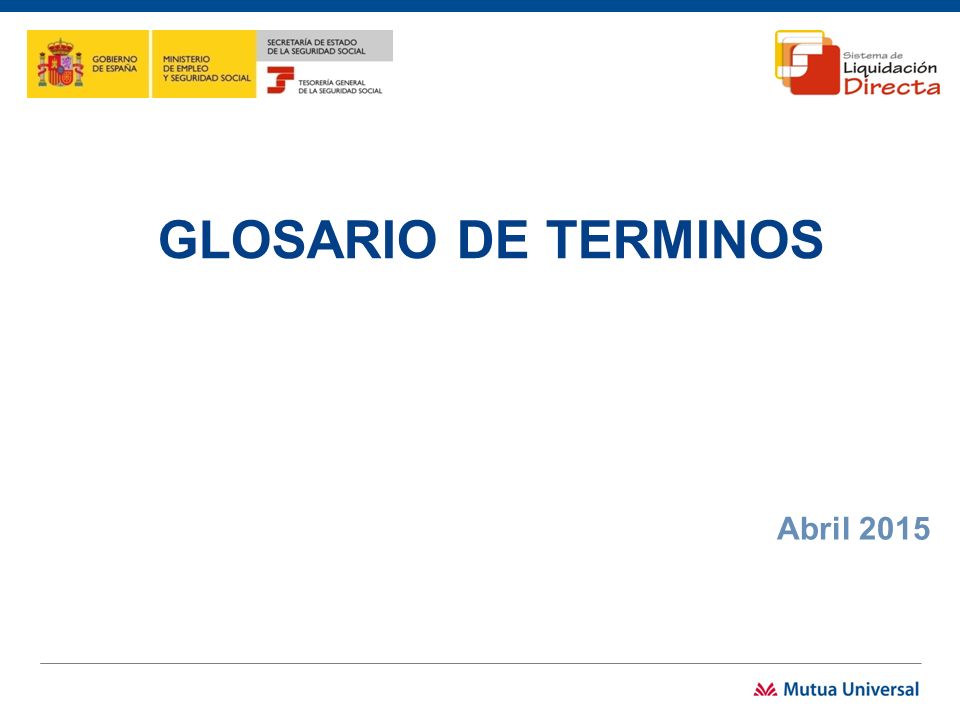 GOBIERNO DE ESPAÑA
MINISTERIO DE EMPLEO Y SEGURIDAD SOCIAL
SECRETARÍA DE ESTADO DE LA SEGURIDAD SOCIAL
TESORERÍA GENERAL DE LA SEGURIDAD SOCIAL

Sistema de Liquidación Directa

GLOSARIO DE TERMINOS

Abril 2015

Mutua Universal